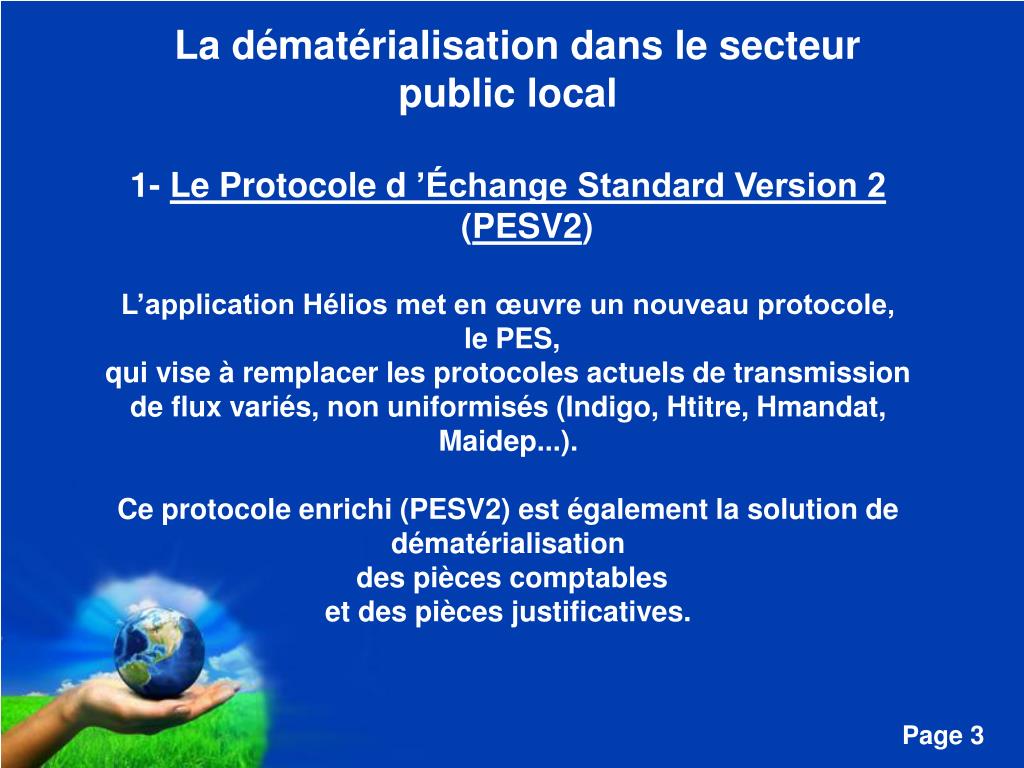 La dématérialisation dans le secteur public local

1- Le Protocole d ’Échange Standard Version 2 (PESV2)

L’application Hélios met en œuvre un nouveau protocole, le PES,
qui vise à remplacer les protocoles actuels de transmission de flux variés, non uniformisés (Indigo, Htitre, Hmandat, Maidep...).

Ce protocole enrichi (PESV2) est également la solution de dématérialisation
des pièces comptables
et des pièces justificatives.

Page 3